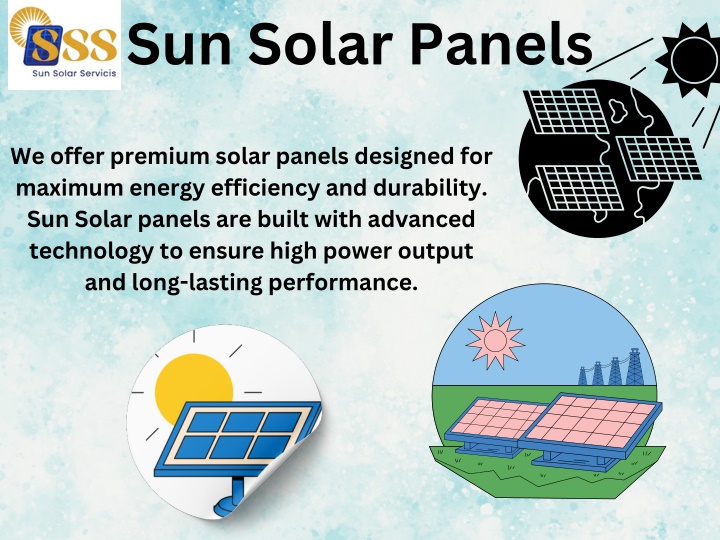 SSS
Sun Solar Servicis

Sun Solar Panels

We offer premium solar panels designed for maximum energy efficiency and durability. Sun Solar panels are built with advanced technology to ensure high power output and long-lasting performance.